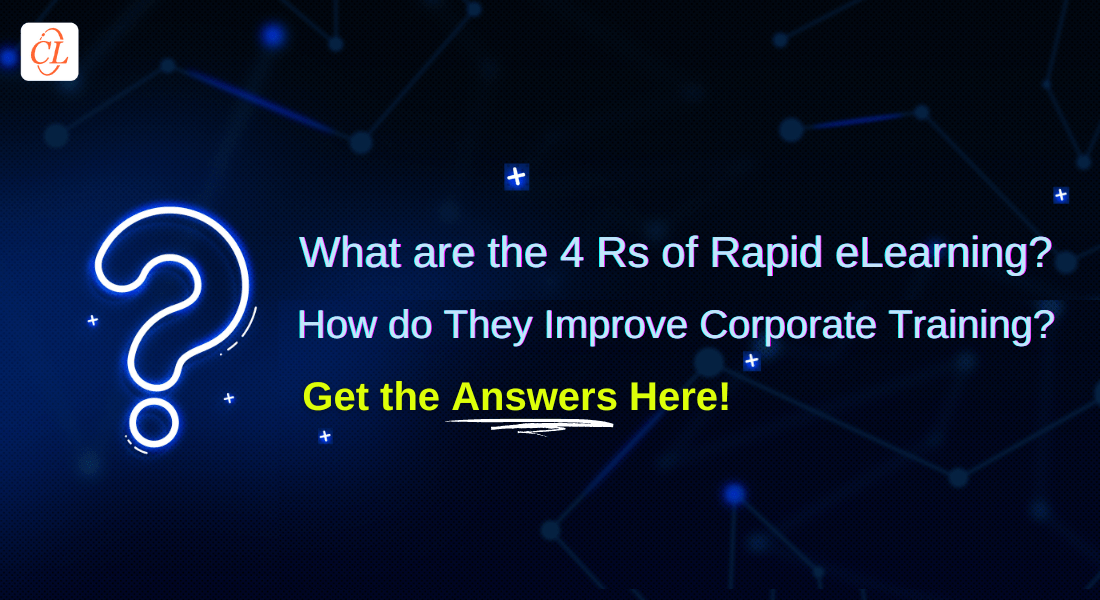 CL

What are the 4 Rs of Rapid eLearning?

How do They Improve Corporate Training?

Get the Answers Here!